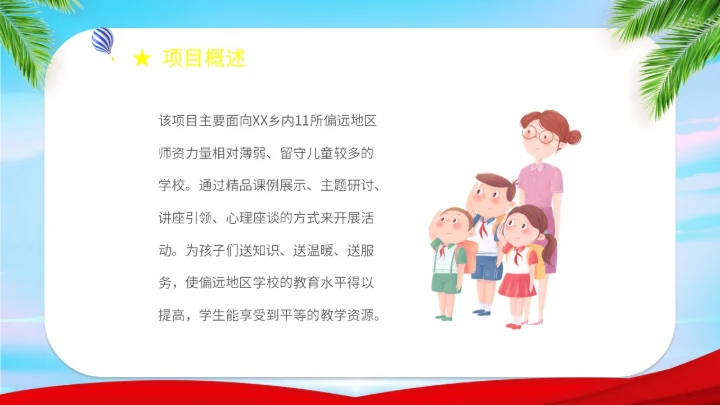 ★ 项目概述

该项目主要面向XX乡内11所偏远地区师资力量相对薄弱、留守儿童较多的学校。通过精品课例展示、主题研讨、讲座引领、心理座谈的方式来开展活动。为孩子们送知识、送温暖、送服务，使偏远地区学校的教育水平得以提高，学生能享受到平等的教学资源。